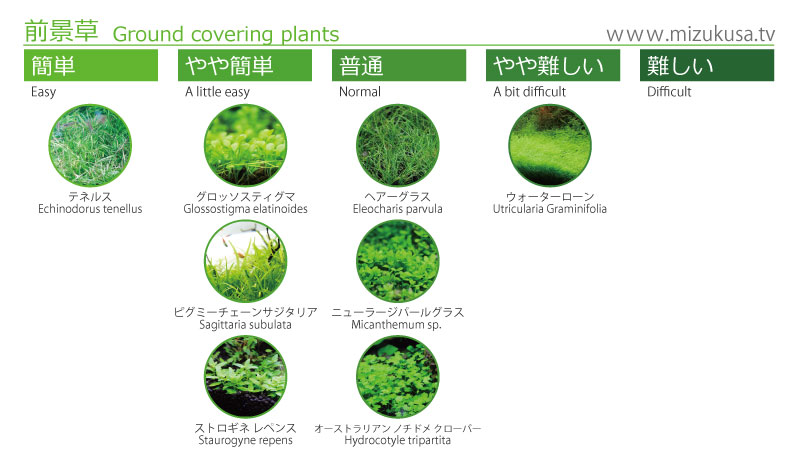 前景草 Ground covering plants

www.mizukusa.tv

簡単
Easy

テネルス
Echinodorus tenellus

やや簡単
A little easy

グロッソスティグマ
Glossostigma elatinoides

ピグミーチェーンサジタリア
Sagittaria subulata

ストロギネ レペンス
Staurogyne repens

普通
Normal

ヘアーグラス
Eleocharis parvula

ニューラージパールグラス
Micanthemum sp.

オーストラリアン ノチドメ クローバー
Hydrocotyle tripartita

やや難しい
A bit difficult

ウォーターローン
Utricularia Graminifolia

難しい
Difficult